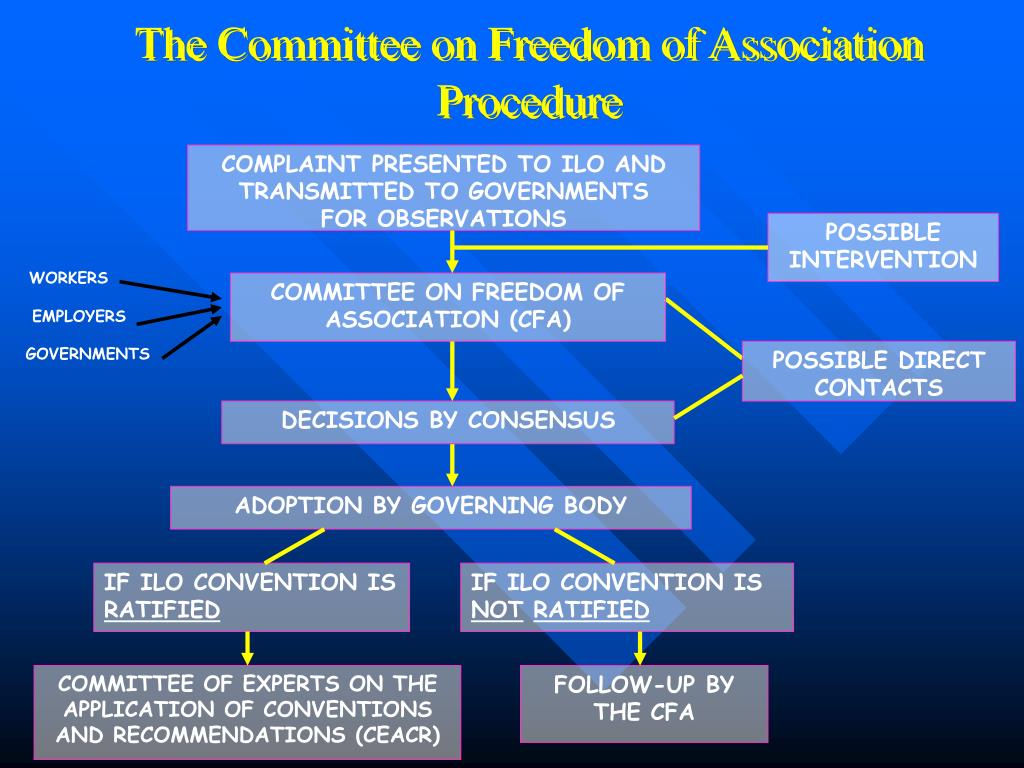 The Committee on Freedom of Association Procedure

COMPLAINT PRESENTED TO ILO AND TRANSMITTED TO GOVERNMENTS FOR OBSERVATIONS

POSSIBLE INTERVENTION

WORKERS

EMPLOYERS

GOVERNMENTS

COMMITTEE ON FREEDOM OF ASSOCIATION (CFA)

POSSIBLE DIRECT CONTACTS

DECISIONS BY CONSENSUS

ADOPTION BY GOVERNING BODY

IF ILO CONVENTION IS RATIFIED

IF ILO CONVENTION IS NOT RATIFIED

COMMITTEE OF EXPERTS ON THE APPLICATION OF CONVENTIONS AND RECOMMENDATIONS (CEACR)

FOLLOW-UP BY THE CFA